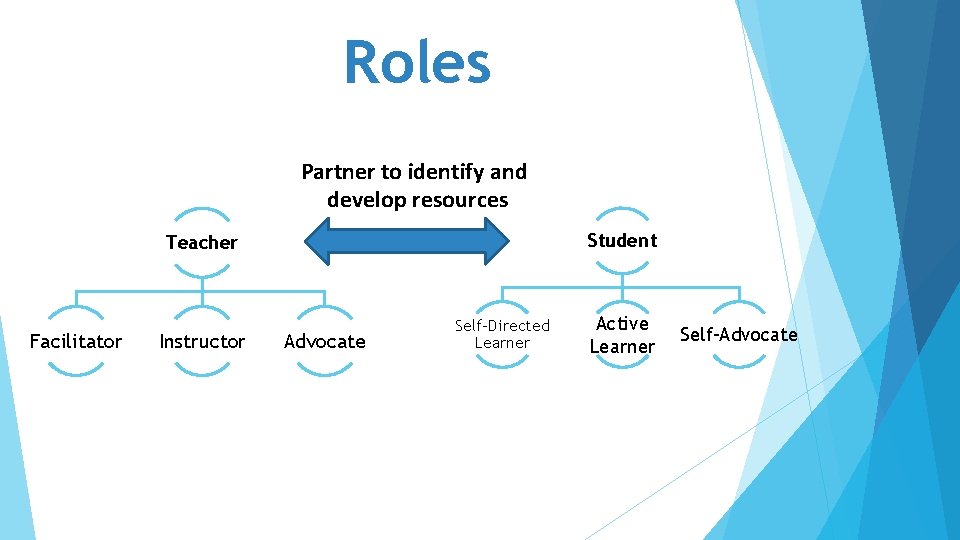 Roles

Partner to identify and develop resources

Teacher

Facilitator

Instructor

Advocate

Student

Self-Directed Learner

Active Learner

Self-Advocate